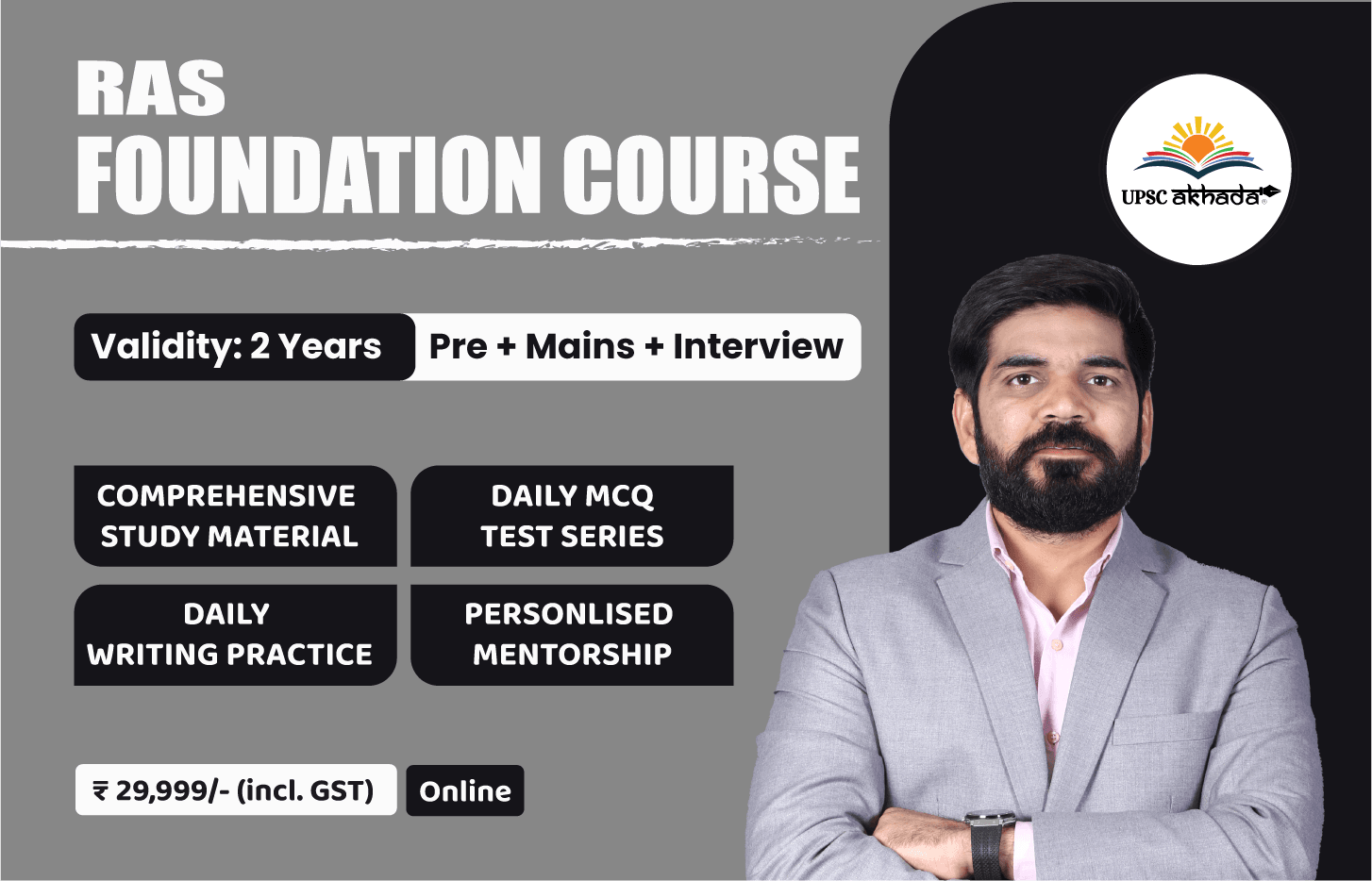 RAS
FOUNDATION COURSE

UPSC akhada

Validity: 2 Years
Pre + Mains + Interview

COMPREHENSIVE STUDY MATERIAL
DAILY MCQ TEST SERIES
DAILY WRITING PRACTICE
PERSONLISED MENTORSHIP

₹ 29,999/- (incl. GST)
Online